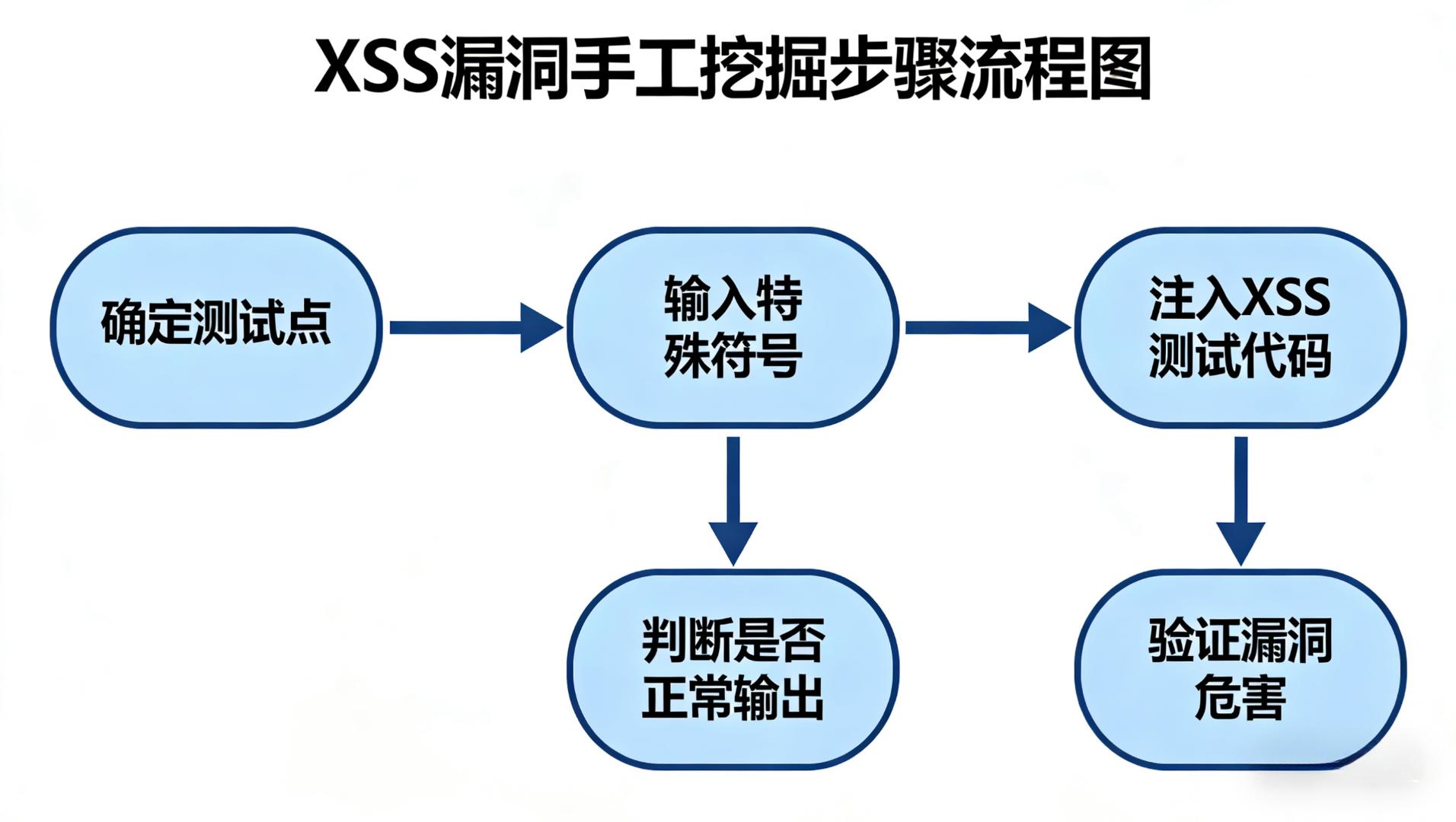 XSS漏洞手工挖掘步骤流程图

确定测试点

输入特殊符号

注入XSS测试代码

判断是否正常输出

验证漏洞危害